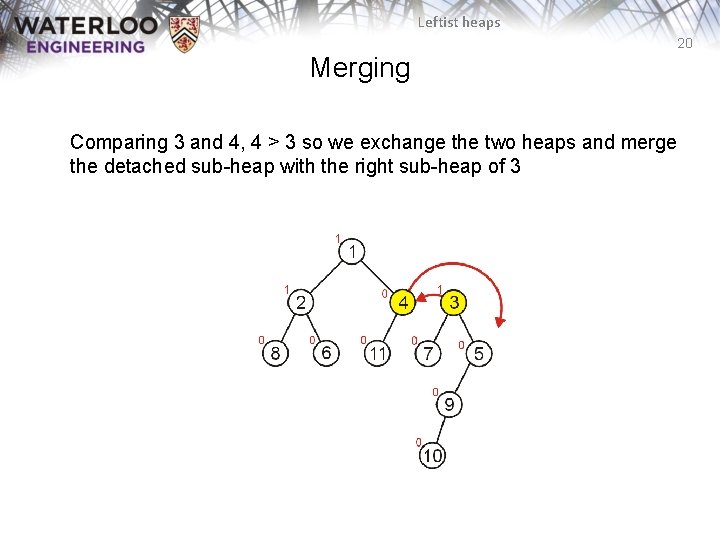 WATERLOO
ENGINEERING

Leftist heaps

20

Merging

Comparing 3 and 4, 4 > 3 so we exchange the two heaps and merge the detached sub-heap with the right sub-heap of 3

1
1
1
2
0
4
1
3
0
8
0
6
0
11
0
7
0
5
0
9
0
10